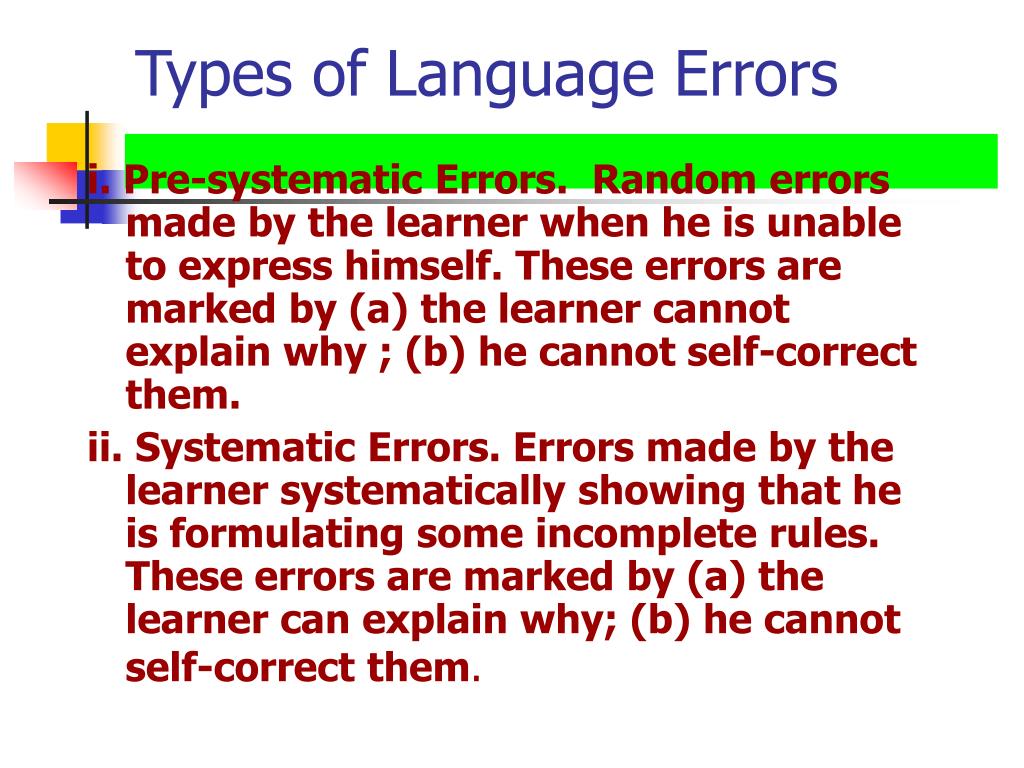 Types of Language Errors

i. Pre-systematic Errors. Random errors made by the learner when he is unable to express himself. These errors are marked by (a) the learner cannot explain why ; (b) he cannot self-correct them.

ii. Systematic Errors. Errors made by the learner systematically showing that he is formulating some incomplete rules. These errors are marked by (a) the learner can explain why; (b) he cannot self-correct them.